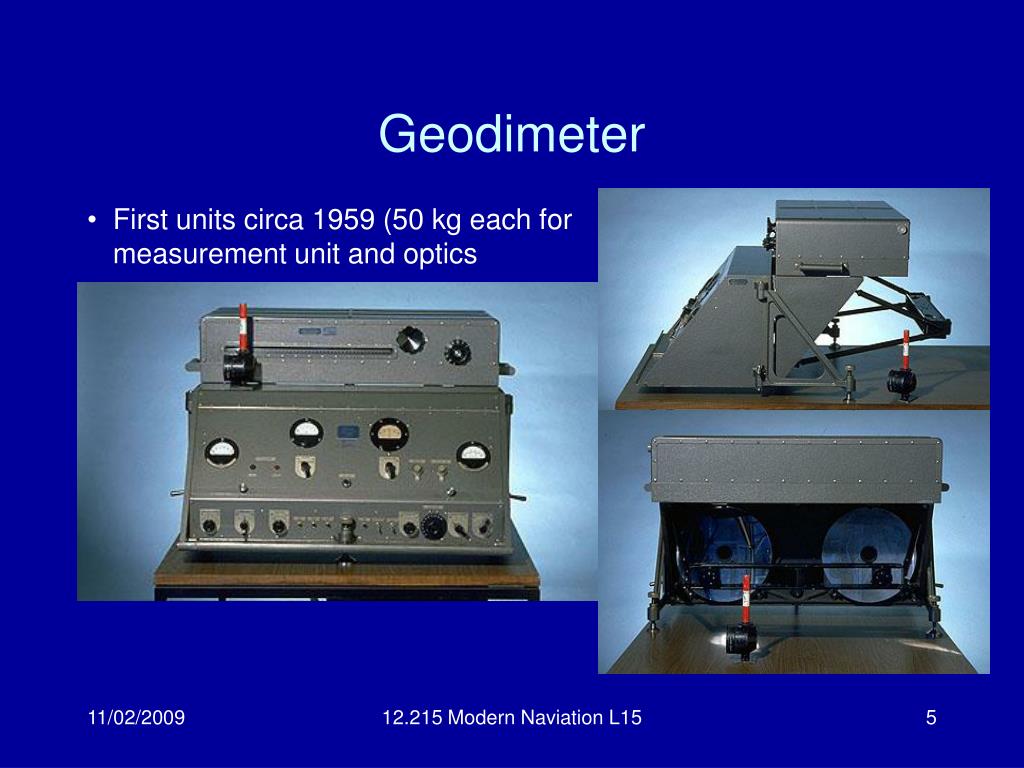 Geodimeter

• First units circa 1959 (50 kg each for measurement unit and optics

11/02/2009

12.215 Modern Naviation L15

5